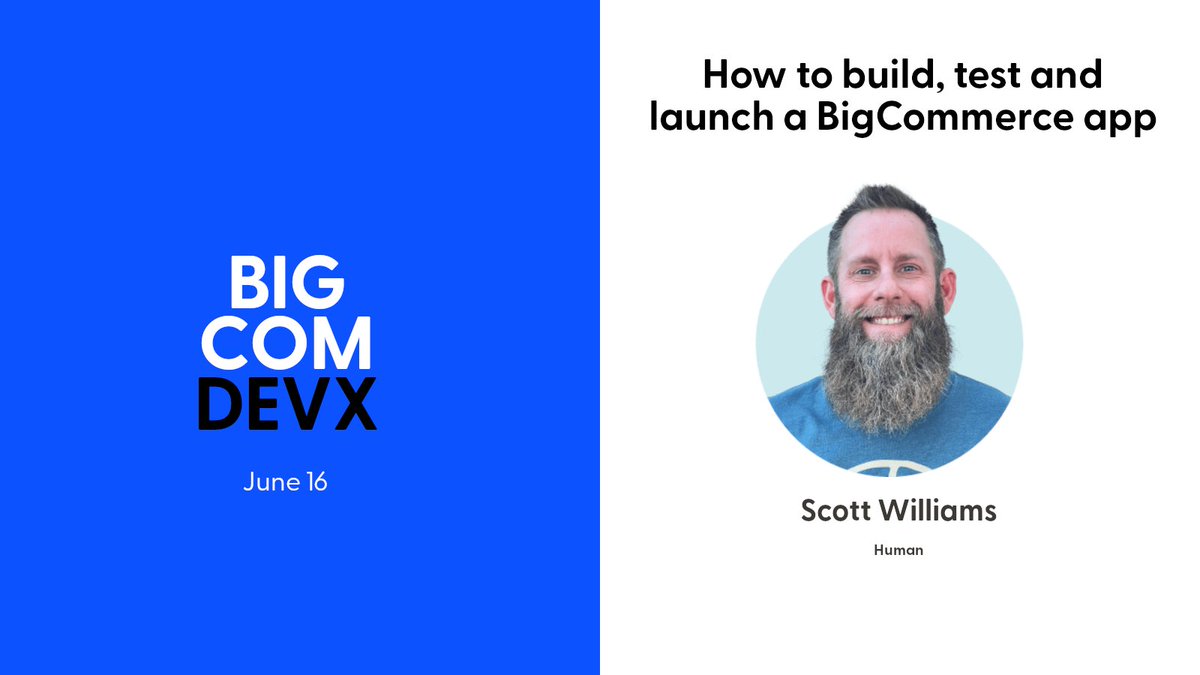 BIG
COM
DEVX

June 16

How to build, test and launch a BigCommerce app

Scott Williams

Human